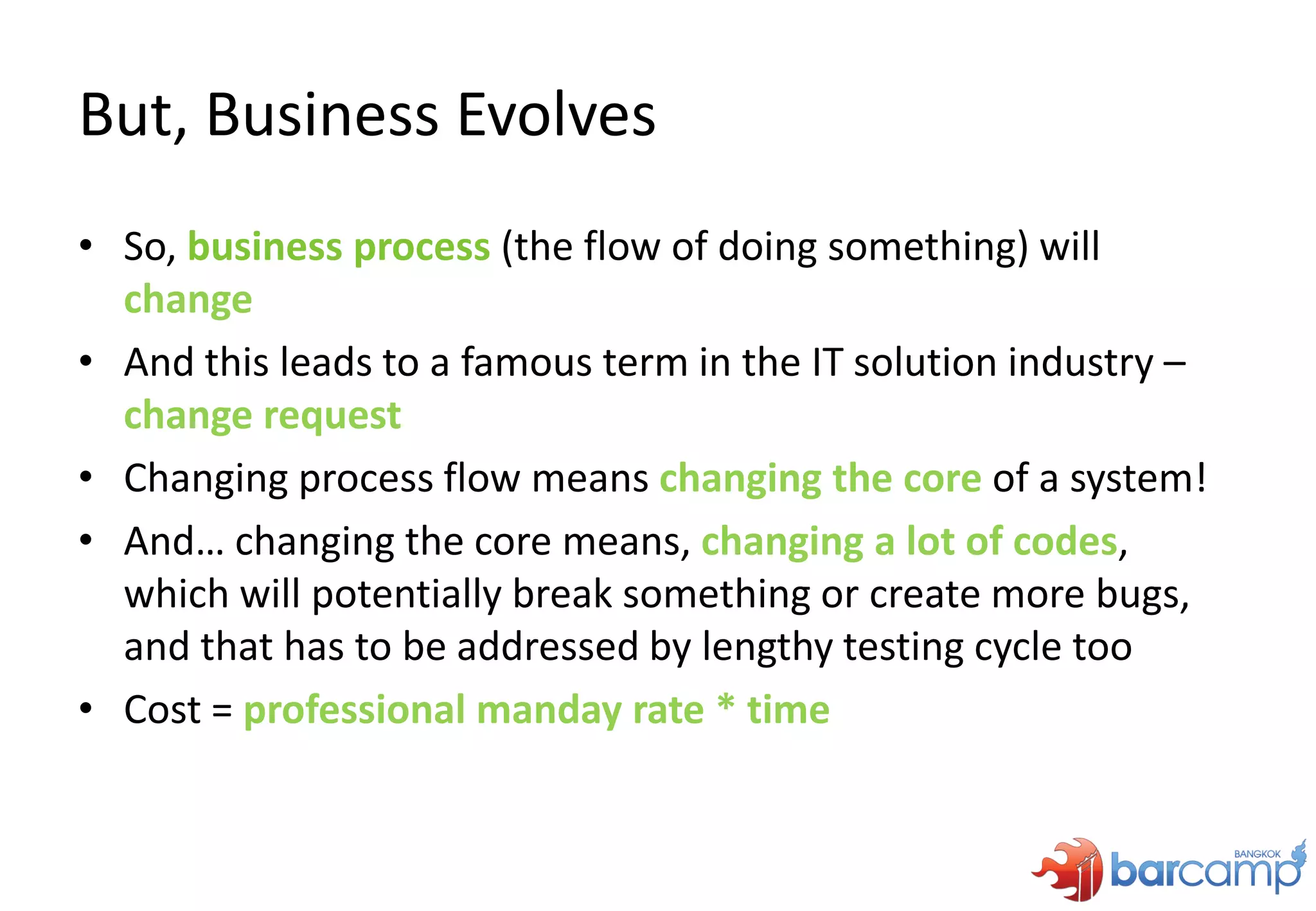 But, Business Evolves

• So, business process (the flow of doing something) will change
• And this leads to a famous term in the IT solution industry – change request
• Changing process flow means changing the core of a system!
• And… changing the core means, changing a lot of codes, which will potentially break something or create more bugs, and that has to be addressed by lengthy testing cycle too
• Cost = professional manday rate * time

BANGKOK barcamp